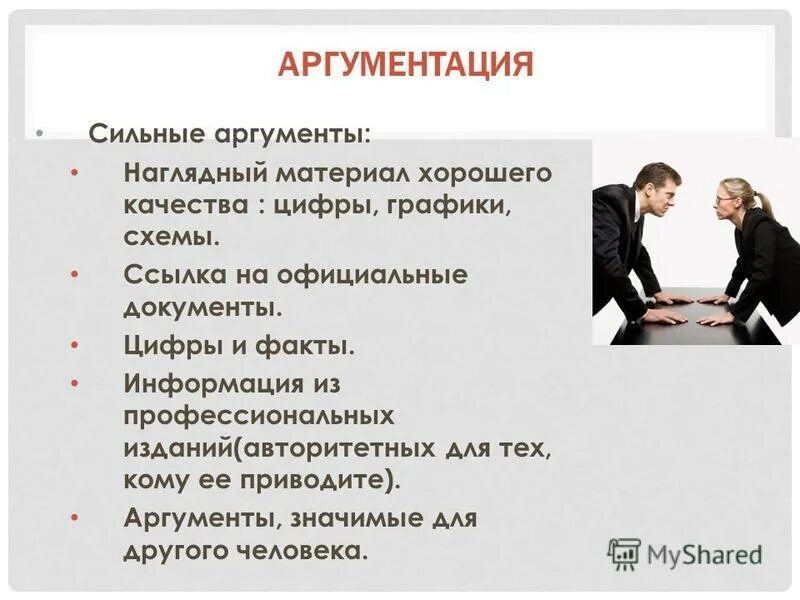 АРГУМЕНТАЦИЯ

• Сильные аргументы:

• Наглядный материал хорошего качества : цифры, графики, схемы.

• Ссылка на официальные документы.

• Цифры и факты.

• Информация из профессиональных изданий(авторитетных для тех, кому ее приводите).

• Аргументы, значимые для другого человека.

MyShared